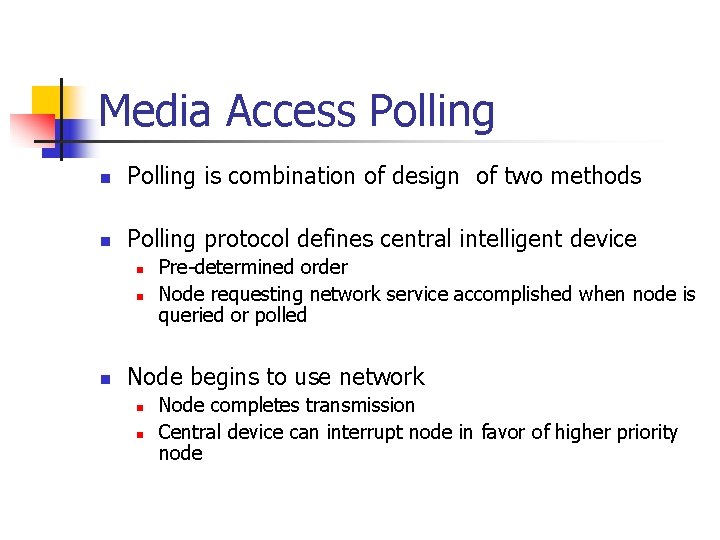 Media Access Polling

- Polling is combination of design  of two methods

- Polling protocol defines central intelligent device
  - Pre-determined order
  - Node requesting network service accomplished when node is queried or polled

- Node begins to use network
  - Node completes transmission
  - Central device can interrupt node in favor of higher priority node